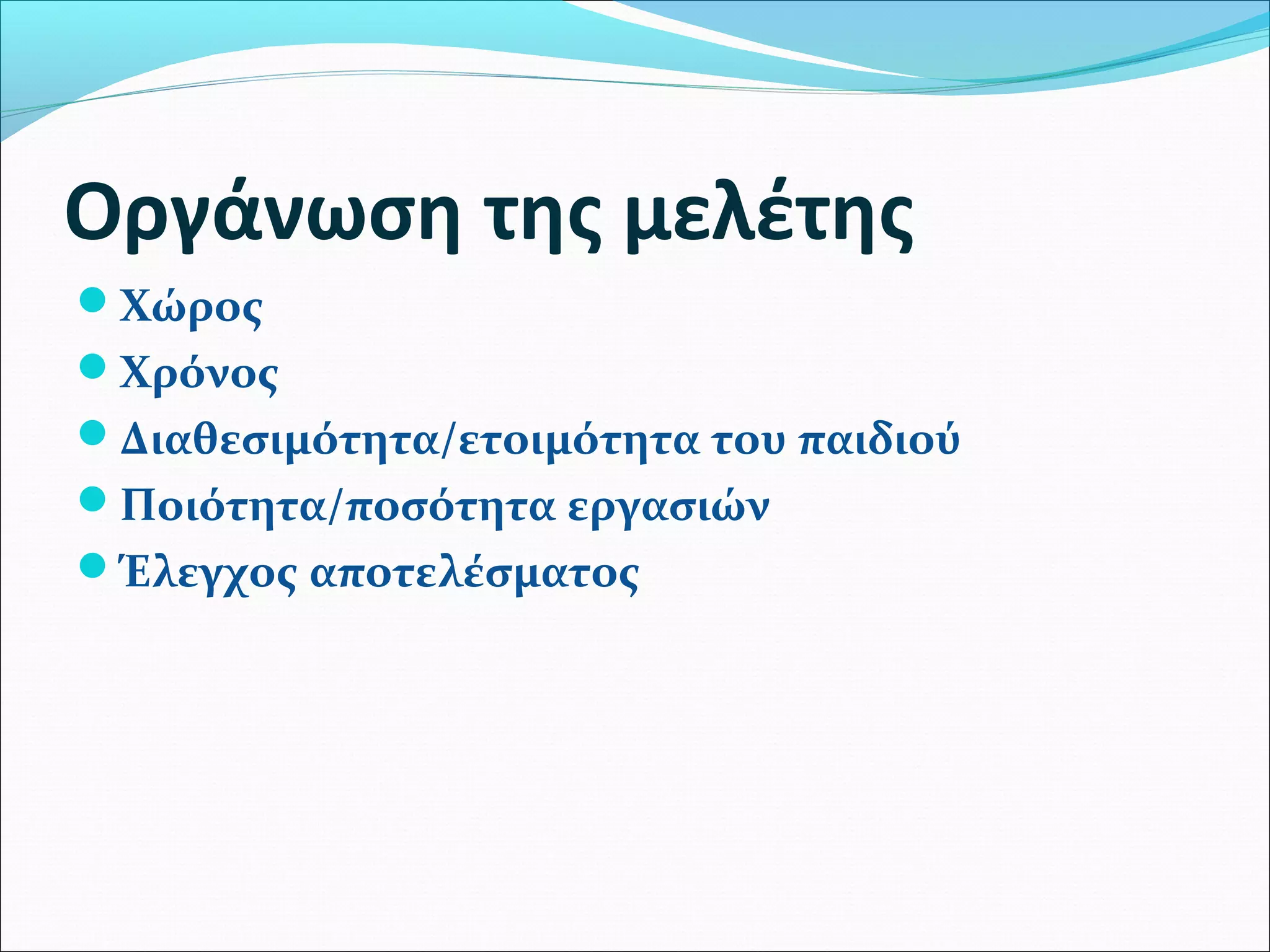 Οργάνωση της μελέτης

- Χώρος
- Χρόνος
- Διαθεσιμότητα/ετοιμότητα του παιδιού
- Ποιότητα/ποσότητα εργασιών
- Έλεγχος αποτελέσματος